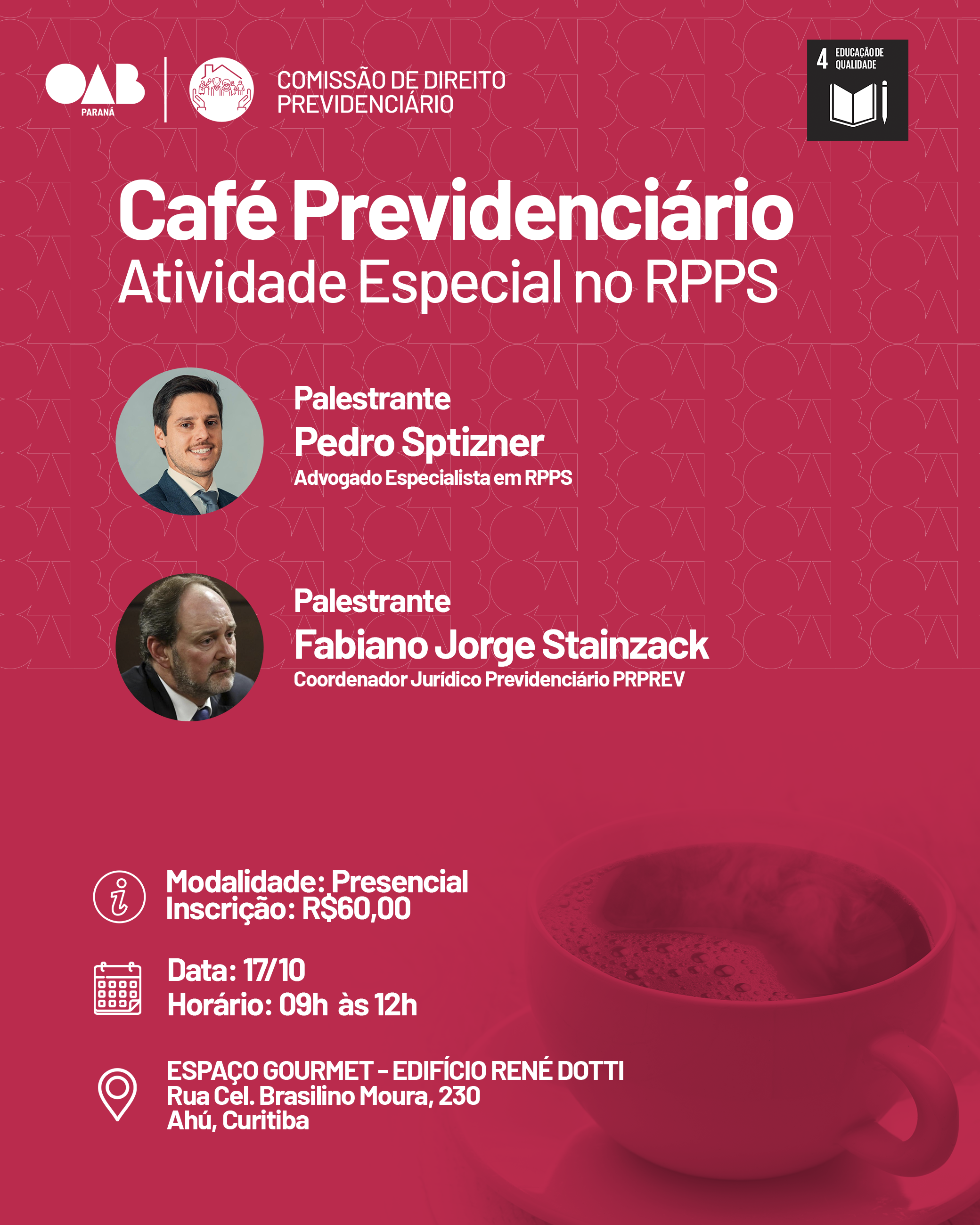 OAB PARANÁ

COMISSÃO DE DIREITO PREVIDENCIÁRIO

4 EDUCAÇÃO DE QUALIDADE

Café Previdenciário
Atividade Especial no RPPS

Palestrante
Pedro Sptizner
Advogado Especialista em RPPS

Palestrante
Fabiano Jorge Stainzack
Coordenador Jurídico Previdenciário PRPREV

Modalidade: Presencial
Inscrição: R$60,00

Data: 17/10
Horário: 09h às 12h

ESPAÇO GOURMET - EDIFÍCIO RENÉ DOTTI
Rua Cel. Brasilino Moura, 230
Ahú, Curitiba